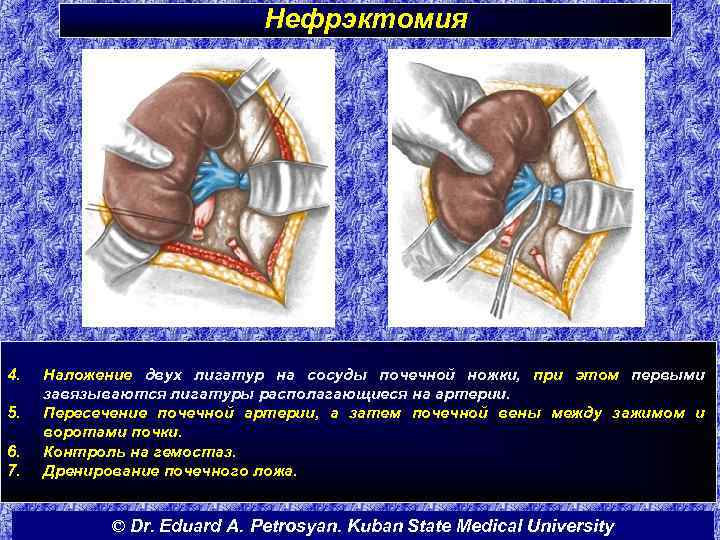 Нефрэктомия

4. Наложение двух лигатур на сосуды почечной ножки, при этом первыми завязываются лигатуры располагающиеся на артерии.
5. Пересечение почечной артерии, а затем почечной вены между зажимом и воротами почки.
6. Контроль на гемостаз.
7. Дренирование почечного ложа.

© Dr. Eduard A. Petrosyan. Kuban State Medical University